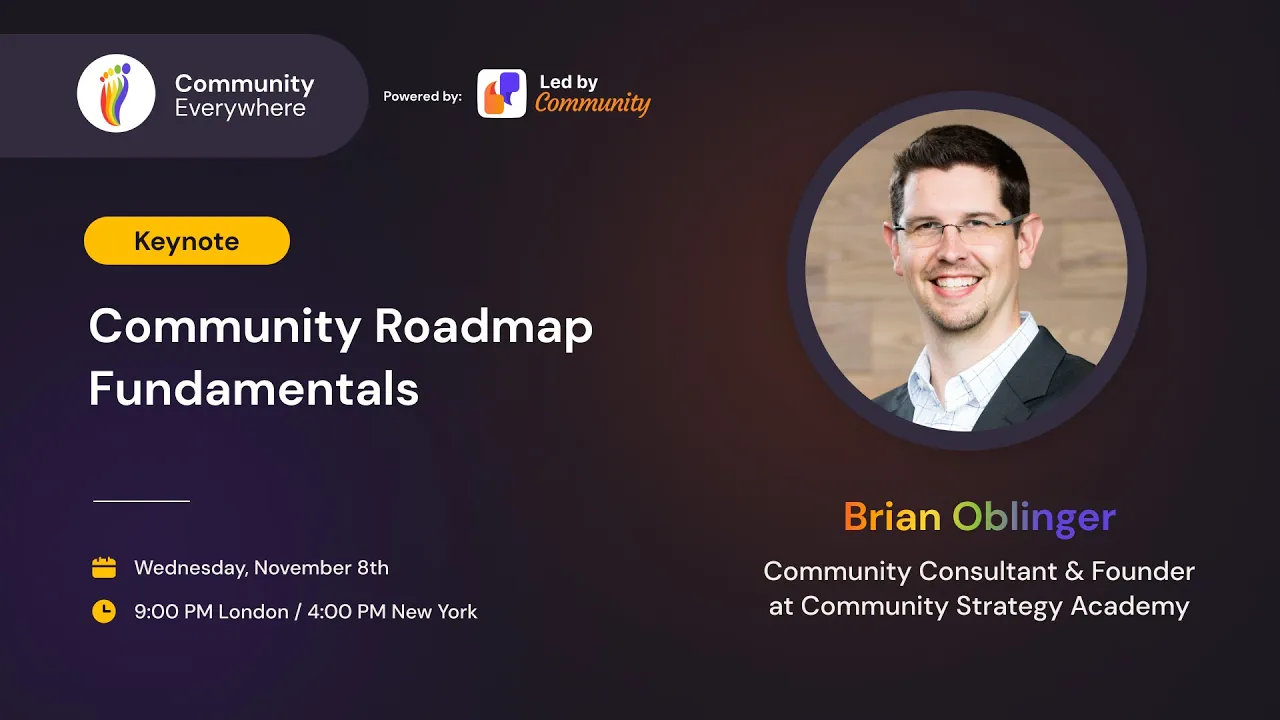 Community Everywhere

Powered by: Led by Community

Keynote

Community Roadmap Fundamentals

Wednesday, November 8th

9:00 PM London / 4:00 PM New York

Brian Oblinger

Community Consultant & Founder at Community Strategy Academy